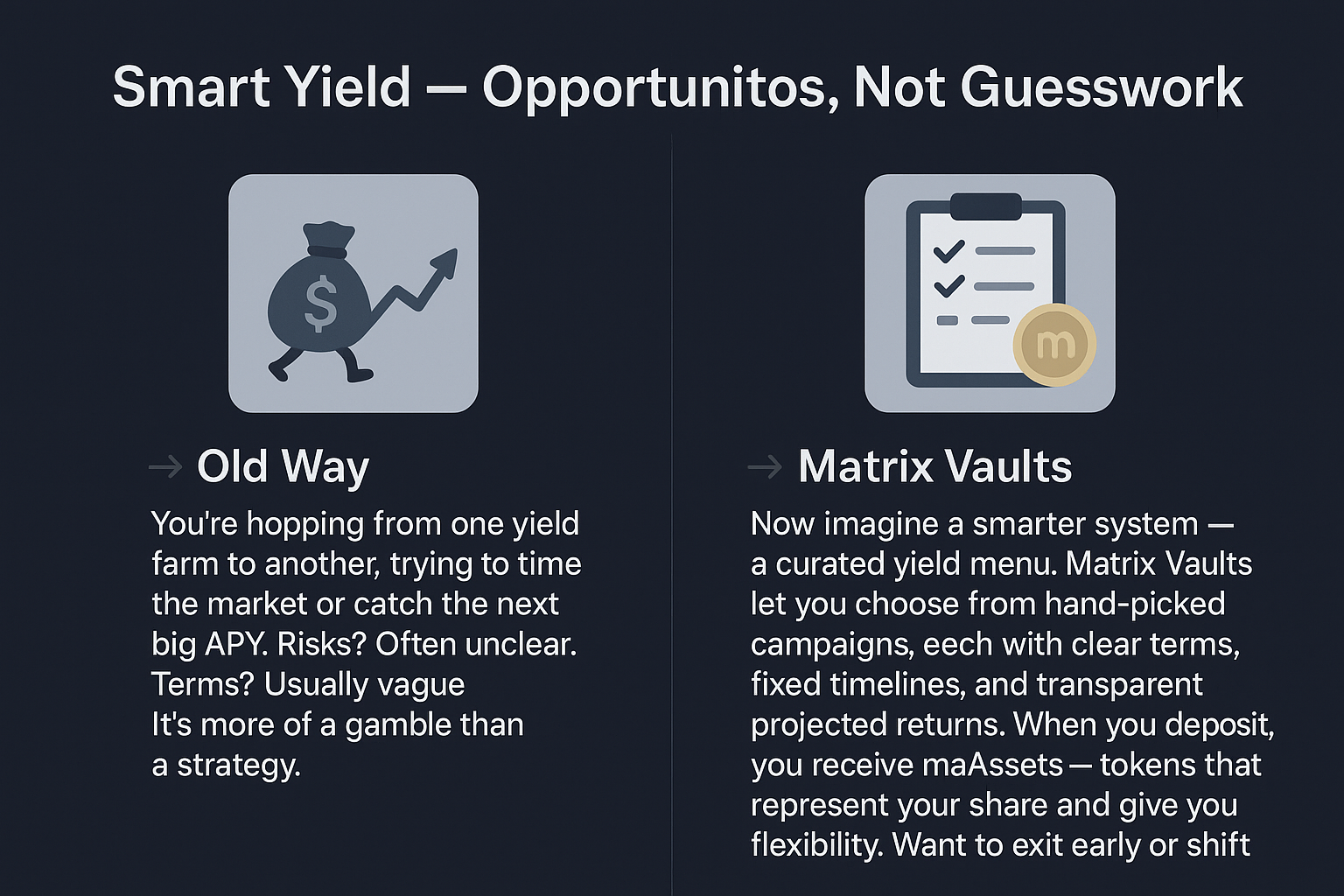 Smart Yield — Opportunitos, Not Guesswork

$

→ Old Way

You're hopping from one yield farm to another, trying to time the market or catch the next big APY. Risks? Often unclear. Terms? Usually vague
It's more of a gamble than a strategy.

m

→ Matrix Vaults

Now imagine a smarter system — a curated yield menu. Matrix Vaults let you choose from hand-picked campaigns, eech with clear terms, fixed timelines, and transparent projected returns. When you deposit, you receive maAssets — tokens that represent your share and give you flexibility. Want to exit early or shift